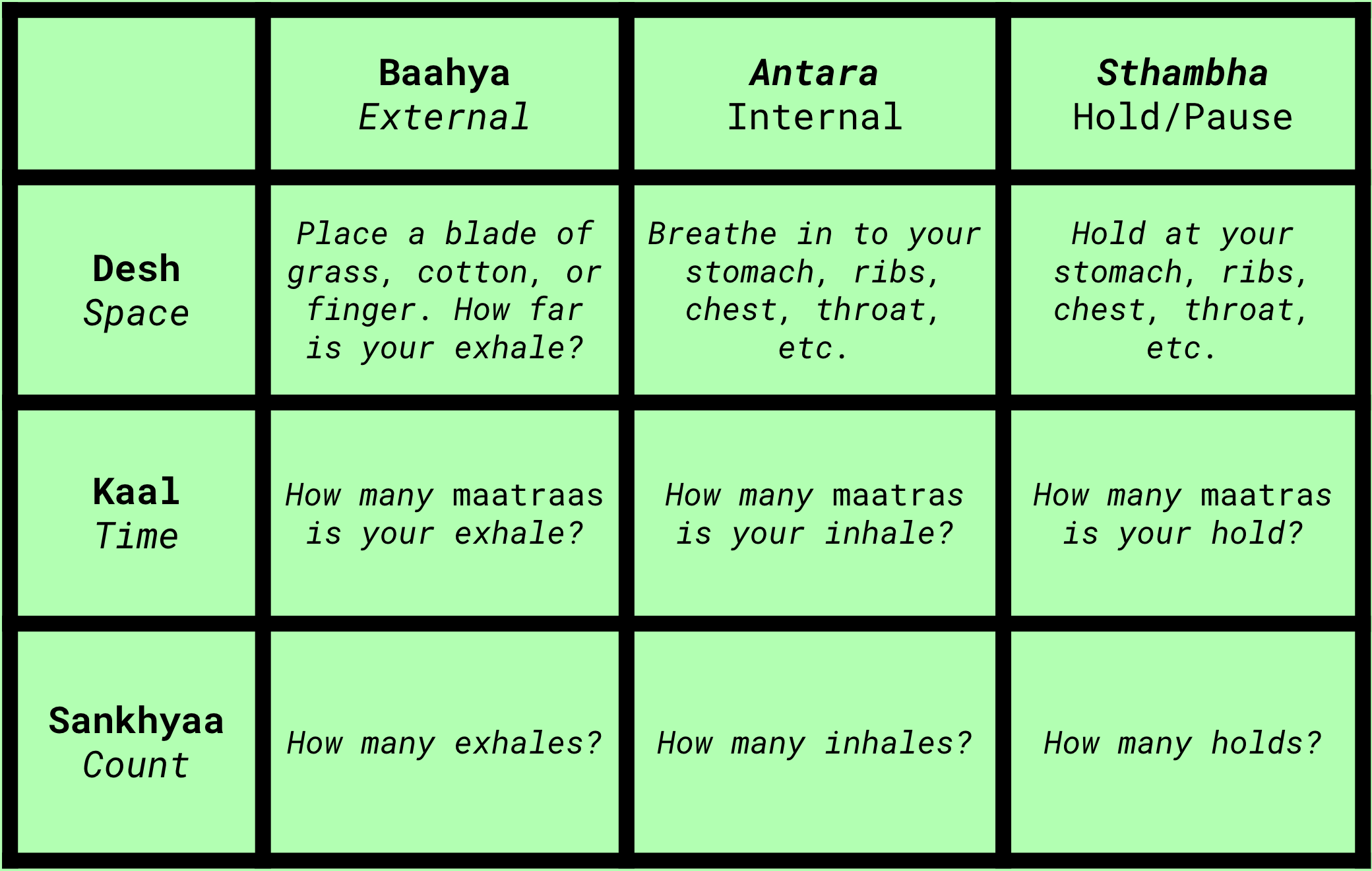 |  | Baahya External | Antara Internal | Sthambha Hold/Pause |
|---|---|---|---|
| Desh Space | Place a blade of grass, cotton, or finger. How far is your exhale? | Breathe in to your stomach, ribs, chest, throat, etc. | Hold at your stomach, ribs, chest, throat, etc. |
| Kaal Time | How many maatraas is your exhale? | How many maatras is your inhale? | How many maatras is your hold? |
| Sankhyaa Count | How many exhales? | How many inhales? | How many holds? |